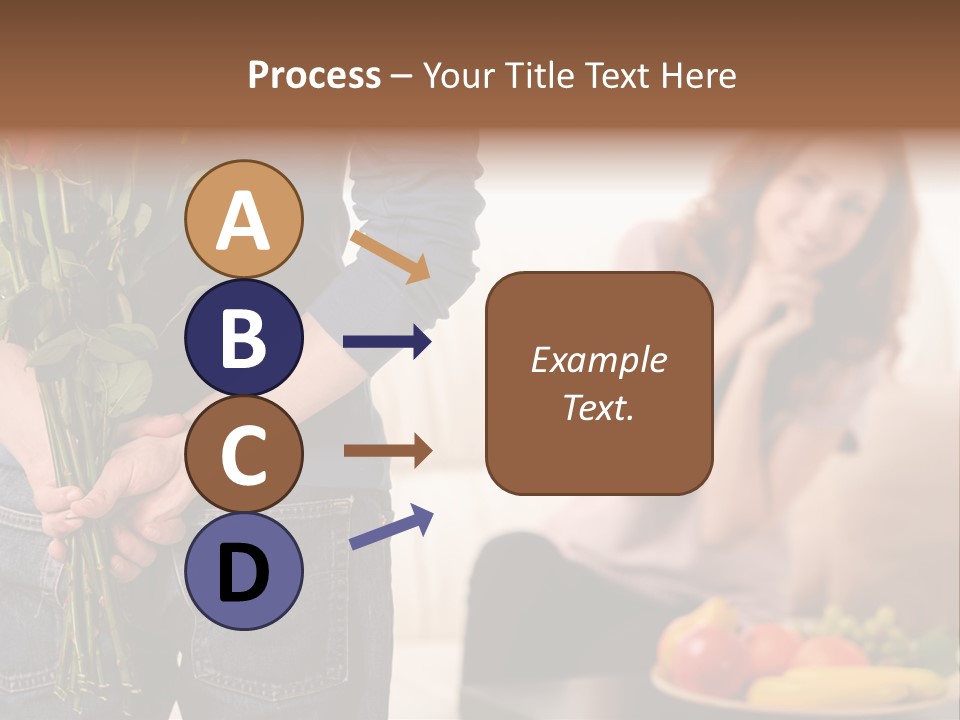 Process – Your Title Text Here

A

B

C

D

Example Text.